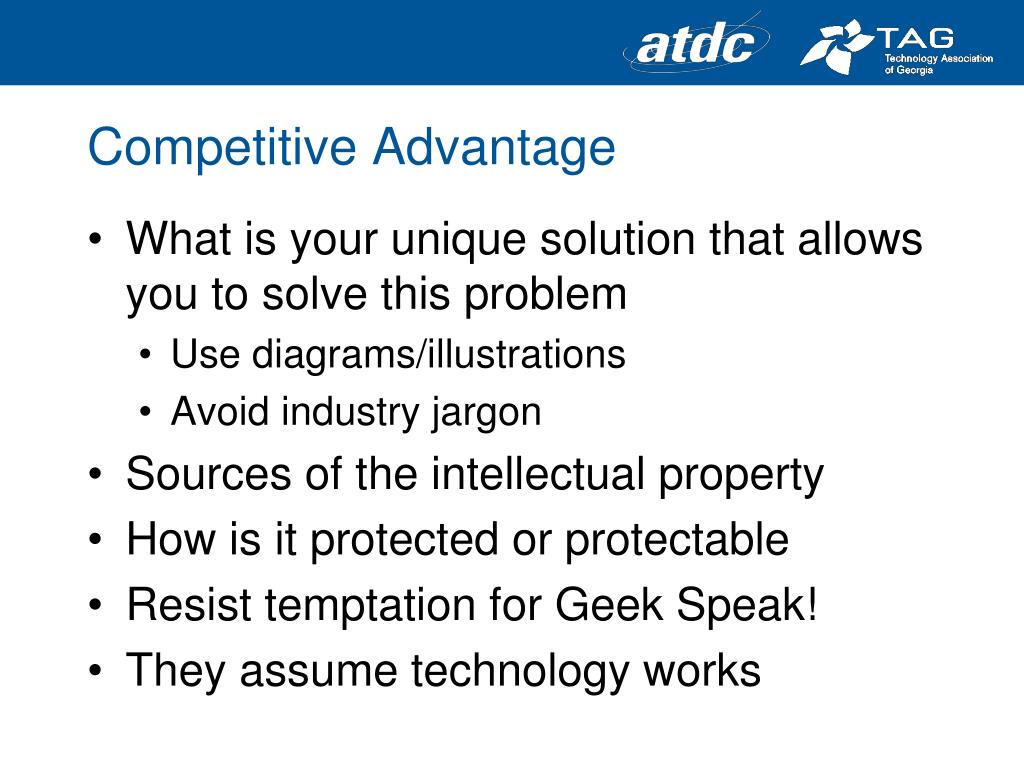 atdc

TAG Technology Association of Georgia

Competitive Advantage

• What is your unique solution that allows you to solve this problem
  • Use diagrams/illustrations
  • Avoid industry jargon
• Sources of the intellectual property
• How is it protected or protectable
• Resist temptation for Geek Speak!
• They assume technology works